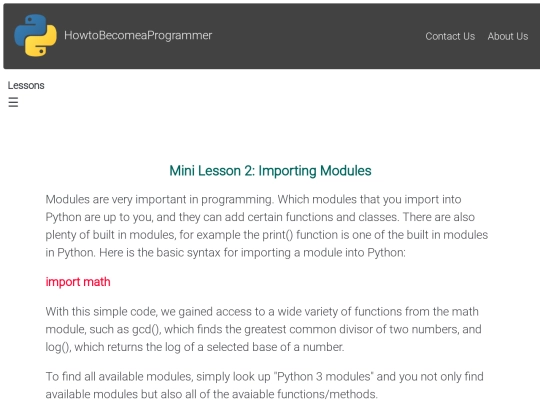 HowtoBecomeaProgrammer

Contact Us About Us

Lessons
☰

Mini Lesson 2: Importing Modules

Modules are very important in programming. Which modules that you import into Python are up to you, and they can add certain functions and classes. There are also plenty of built in modules, for example the print() function is one of the built in modules in Python. Here is the basic syntax for importing a module into Python:

import math

With this simple code, we gained access to a wide variety of functions from the math module, such as gcd(), which finds the greatest common divisor of two numbers, and log(), which returns the log of a selected base of a number.

To find all available modules, simply look up "Python 3 modules" and you not only find available modules but also all of the avaiable functions/methods.